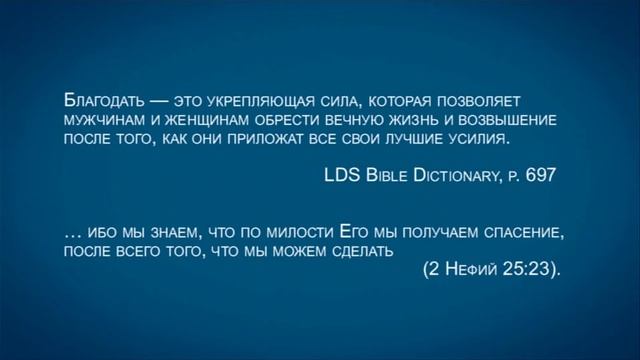 Благодать — это укрепляющая сила, которая позволяет мужчинам и женщинам обрести вечную жизнь и возвышение после того, как они приложат все свои лучшие усилия.

LDS Bible Dictionary, p. 697

… ибо мы знаем, что по милости Его мы получаем спасение, после всего того, что мы можем сделать (2 Нефий 25:23).